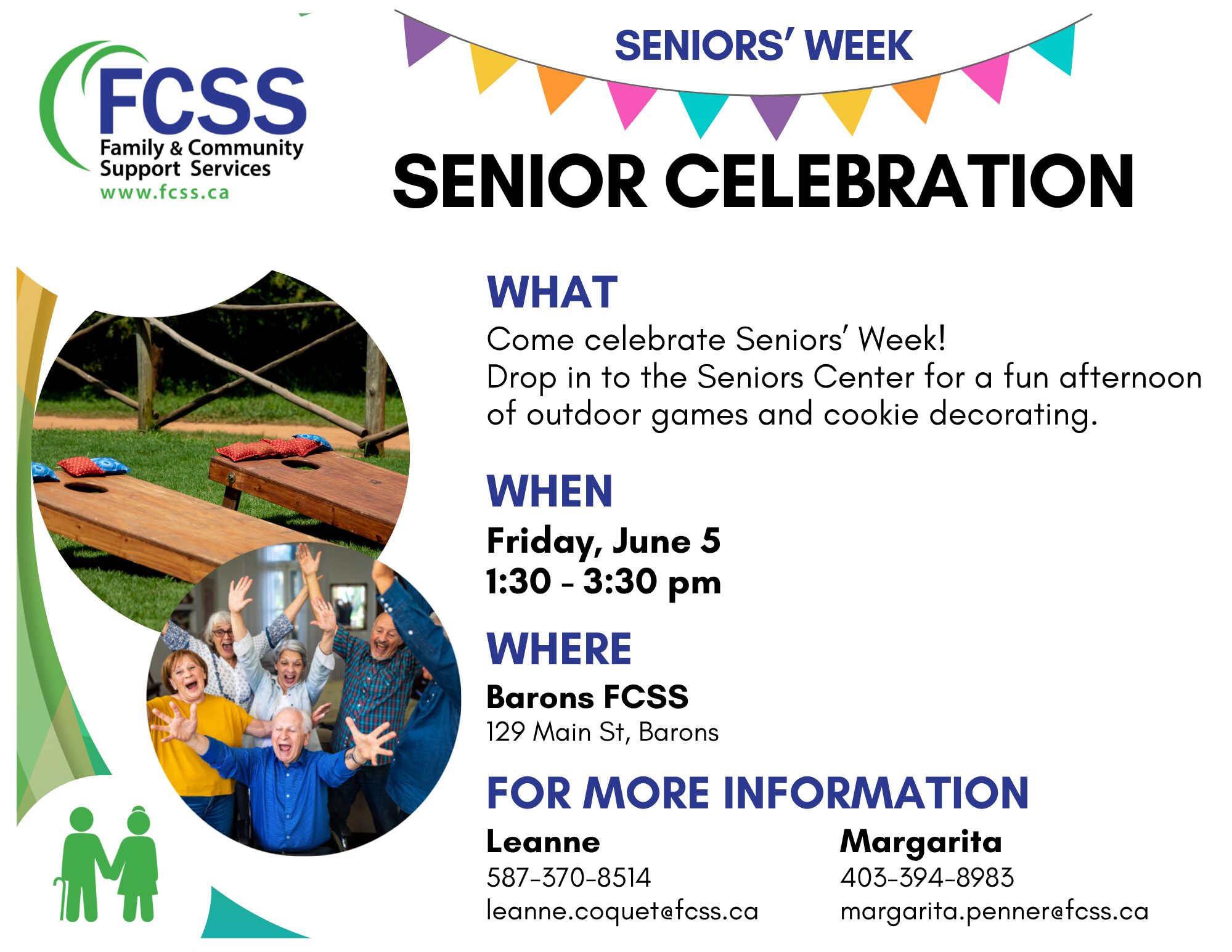 FCSS
Family & Community Support Services
www.fcss.ca

SENIORS' WEEK

SENIOR CELEBRATION

WHAT
Come celebrate Seniors' Week!
Drop in to the Seniors Center for a fun afternoon of outdoor games and cookie decorating.

WHEN
Friday, June 5
1:30 - 3:30 pm

WHERE
Barons FCSS
129 Main St, Barons

FOR MORE INFORMATION

Leanne
587-370-8514
leanne.coquet@fcss.ca

Margarita
403-394-8983
margarita.penner@fcss.ca